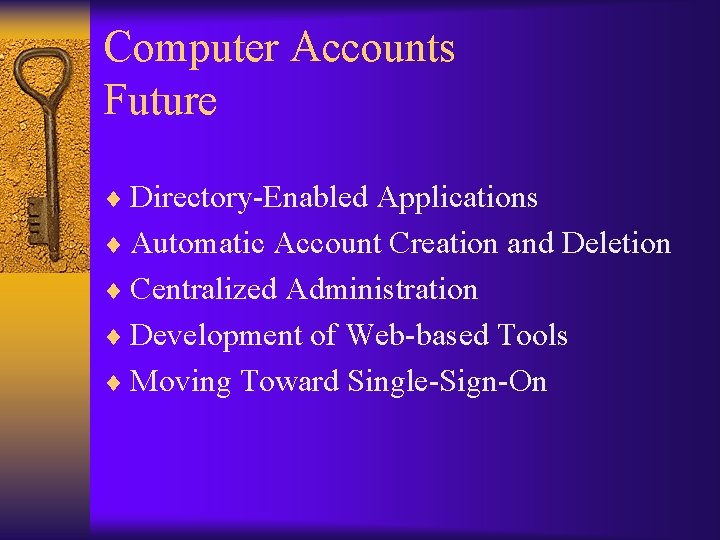 Computer Accounts
Future

♦ Directory-Enabled Applications
♦ Automatic Account Creation and Deletion
♦ Centralized Administration
♦ Development of Web-based Tools
♦ Moving Toward Single-Sign-On